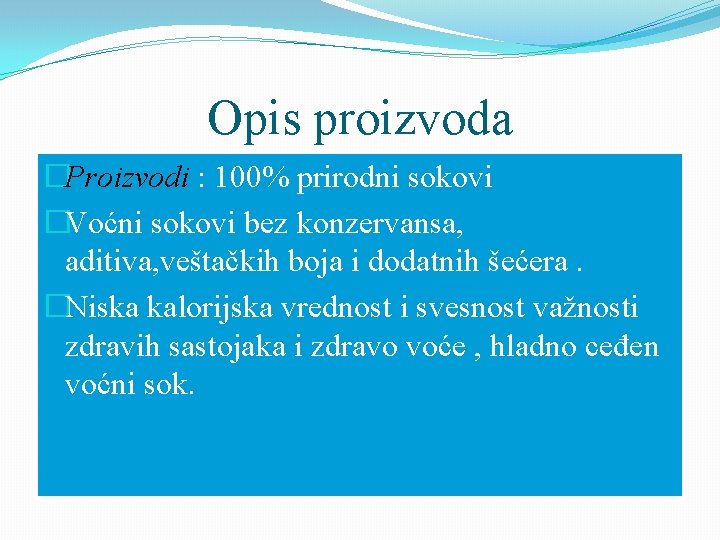 Opis proizvoda

Proizvodi : 100% prirodni sokovi

Voćni sokovi bez konzervansa, aditiva,veštačkih boja i dodatnih šećera .

Niska kalorijska vrednost i svesnost važnosti zdravih sastojaka i zdravo voće , hladno ceđen voćni sok.